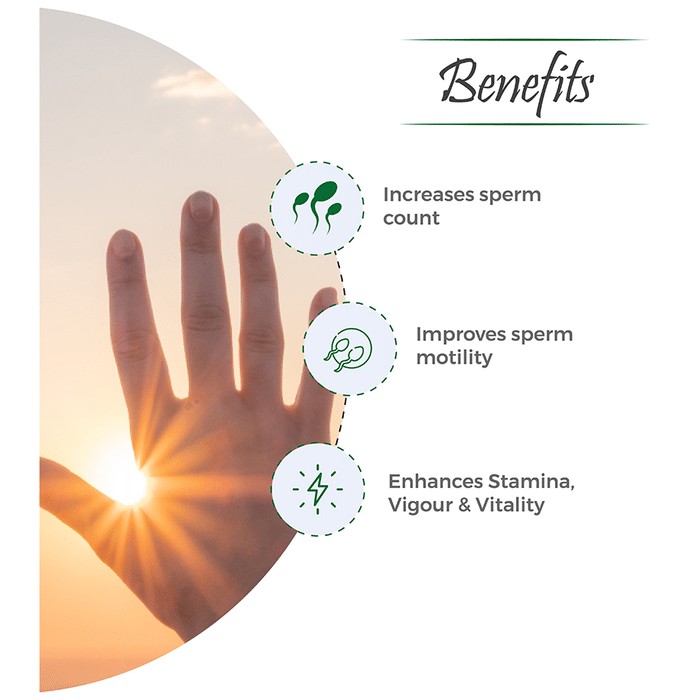 Benefits

Increases sperm count

Improves sperm motility

Enhances Stamina, Vigour & Vitality